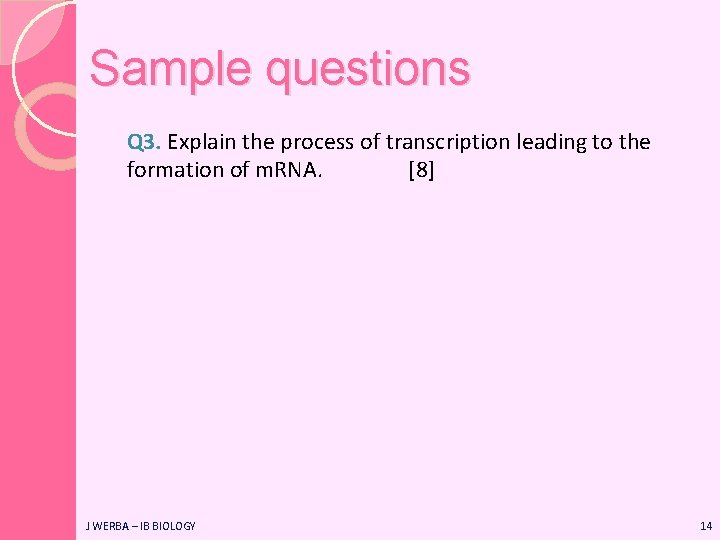 Sample questions

Q3. Explain the process of transcription leading to the formation of mRNA. [8]

J WERBA – IB BIOLOGY

14